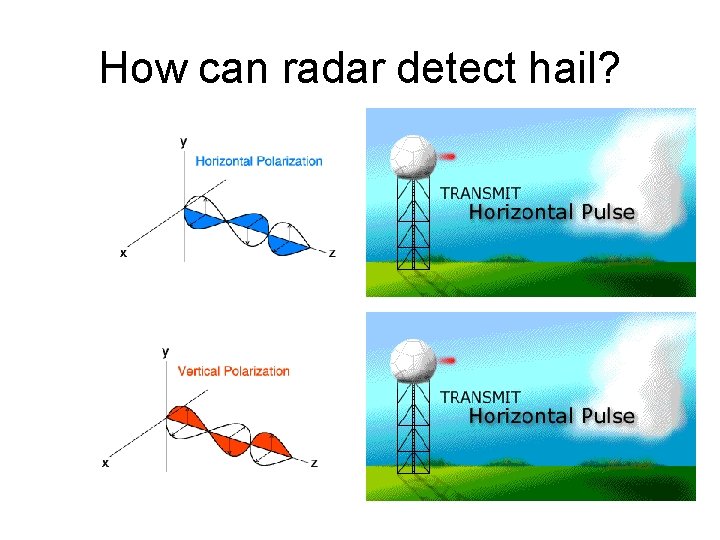 How can radar detect hail?

y

Horizontal Polarization

x

z

TRANSMIT
Horizontal Pulse

y

Vertical Polarization

x

z

TRANSMIT
Horizontal Pulse